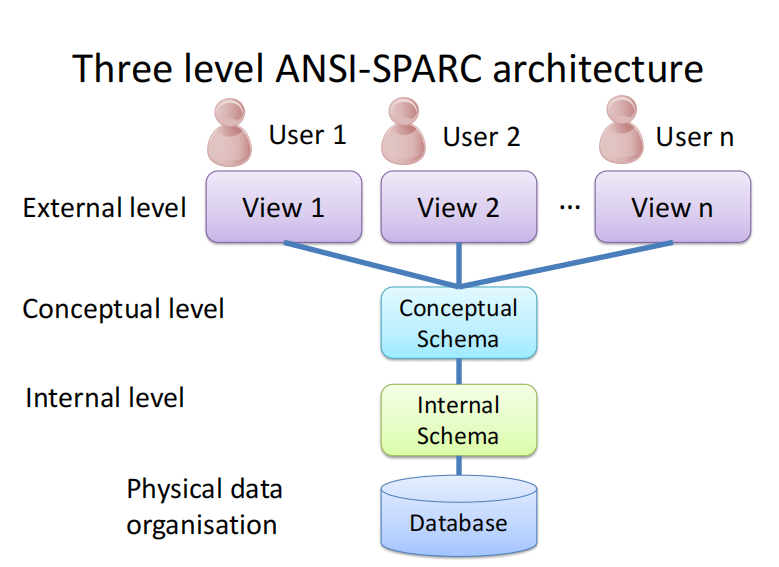 Three level ANSI-SPARC architecture

User 1

User 2

User n

External level

View 1

View 2

…

View n

Conceptual level

Conceptual Schema

Internal level

Internal Schema

Physical data organisation

Database